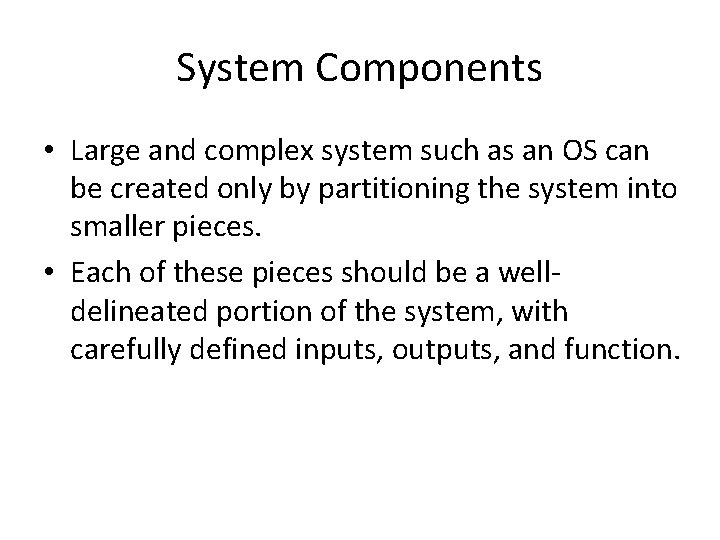 System Components

• Large and complex system such as an OS can be created only by partitioning the system into smaller pieces.
• Each of these pieces should be a well-delineated portion of the system, with carefully defined inputs, outputs, and function.